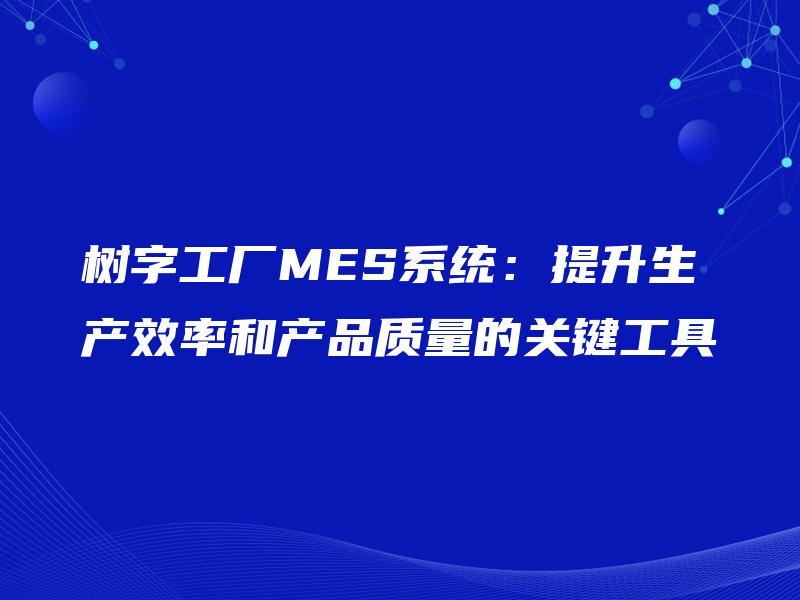 树字工厂MES系统：提升生产效率和产品质量的关键工具